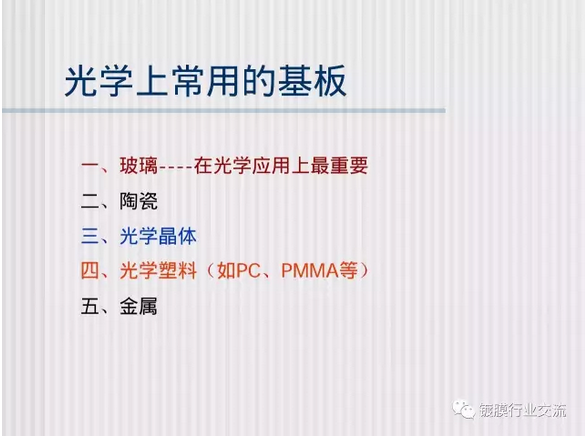 光学上常用的基板

一、玻璃----在光学应用上最重要

二、陶瓷

三、光学晶体

四、光学塑料（如PC、PMMA等）

五、金属

镀膜行业交流